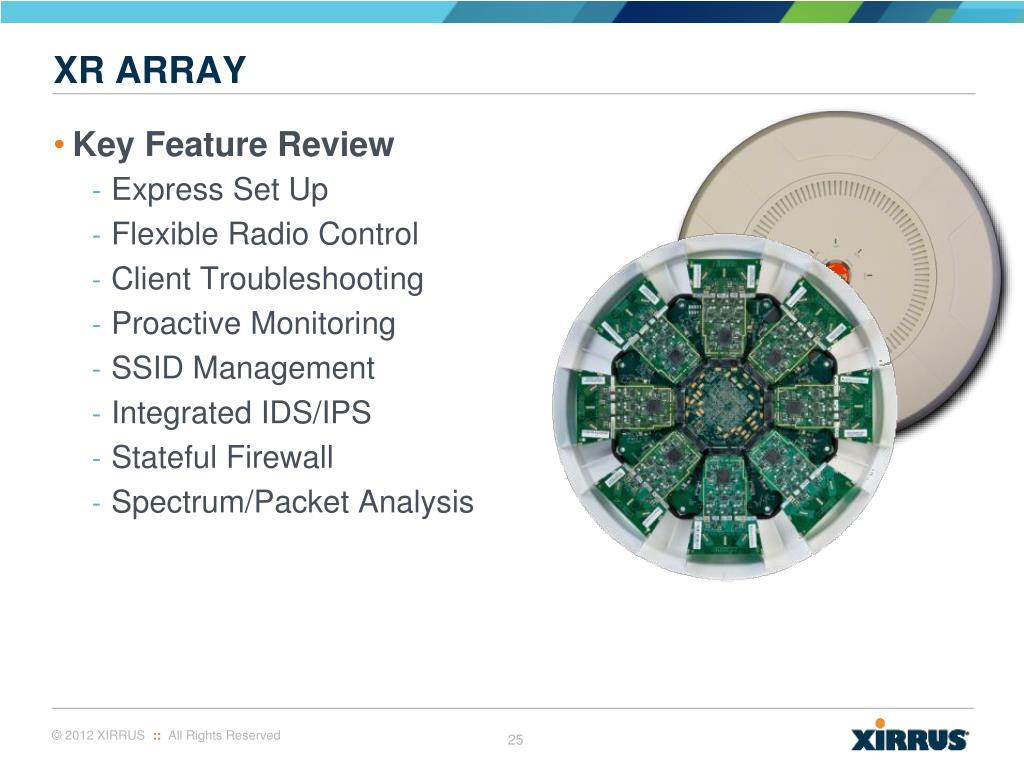 XR ARRAY

• Key Feature Review
- Express Set Up
- Flexible Radio Control
- Client Troubleshooting
- Proactive Monitoring
- SSID Management
- Integrated IDS/IPS
- Stateful Firewall
- Spectrum/Packet Analysis

© 2012 XIRRUS :: All Rights Reserved

25

XIRRUS